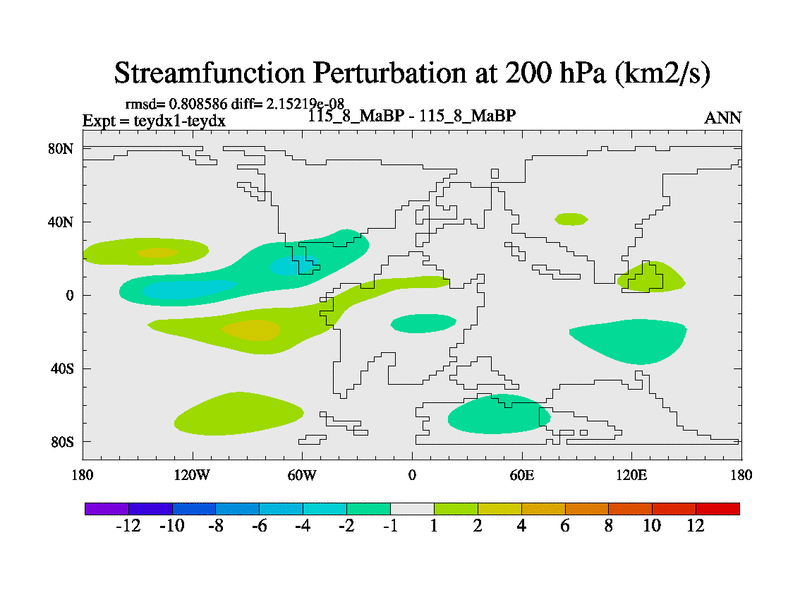 Streamfunction Perturbation at 200 hPa (km2/s)

rmsd= 0.808586 diff= 2.15219e-08
Expt = teydx1-teydx
115_8_MaBP - 115_8_MaBP
ANN

80N
40N
0
40S
80S

180
120W
60W
0
60E
120E
180

-12 -10 -8 -6 -4 -2 -1 1 2 4 6 8 10 12